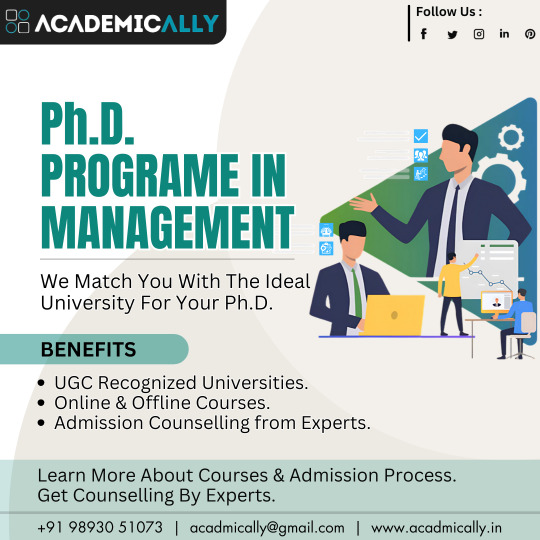 ACADEMICALLY

Follow Us :

Ph.D. PROGRAME IN MANAGEMENT

We Match You With The Ideal University For Your Ph.D.

BENEFITS

• UGC Recognized Universities.
• Online & Offline Courses.
• Admission Counselling from Experts.

Learn More About Courses & Admission Process. Get Counselling By Experts.

+91 98930 51073 | acadmically@gmail.com | www.acadmically.in